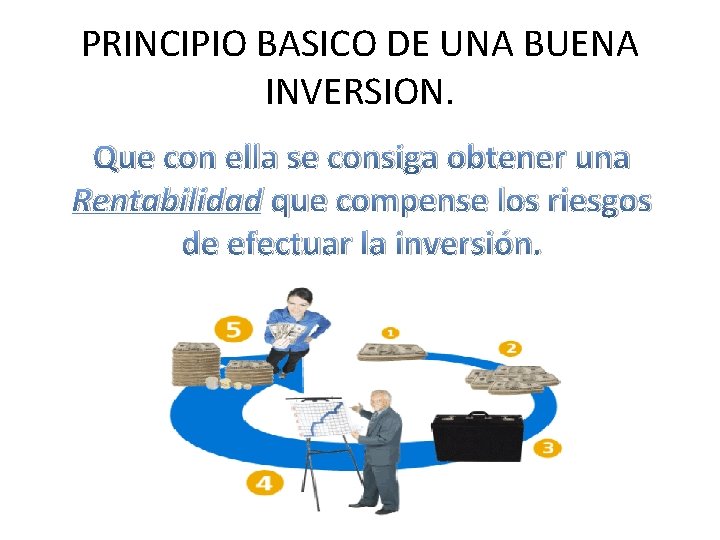 PRINCIPIO BASICO DE UNA BUENA INVERSION.

Que con ella se consiga obtener una Rentabilidad que compense los riesgos de efectuar la inversión.

5

1

2

3

4